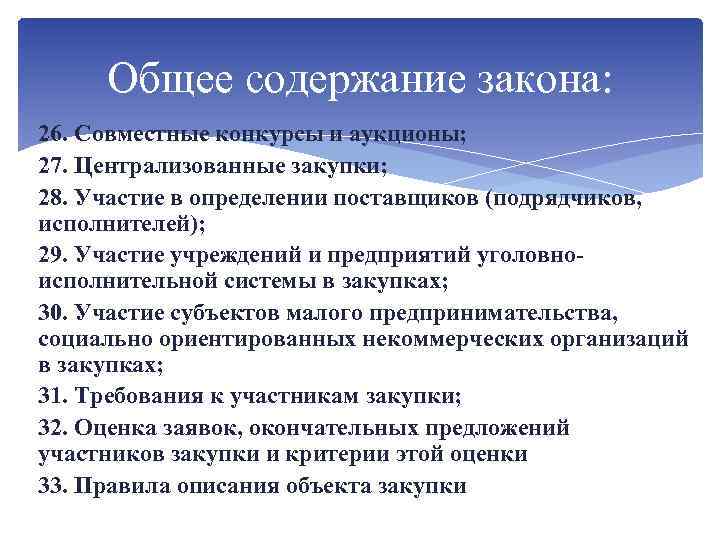 Общее содержание закона:

26. Совместные конкурсы и аукционы;

27. Централизованные закупки;

28. Участие в определении поставщиков (подрядчиков, исполнителей);

29. Участие учреждений и предприятий уголовно-исполнительной системы в закупках;

30. Участие субъектов малого предпринимательства, социально ориентированных некоммерческих организаций в закупках;

31. Требования к участникам закупки;

32. Оценка заявок, окончательных предложений участников закупки и критерии этой оценки

33. Правила описания объекта закупки